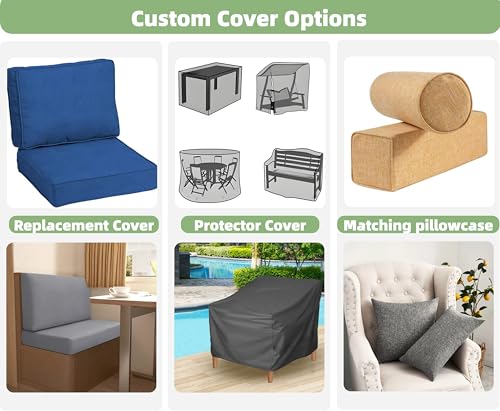 Custom Cover Options

Replacement Cover

Protector Cover

Matching pillowcase